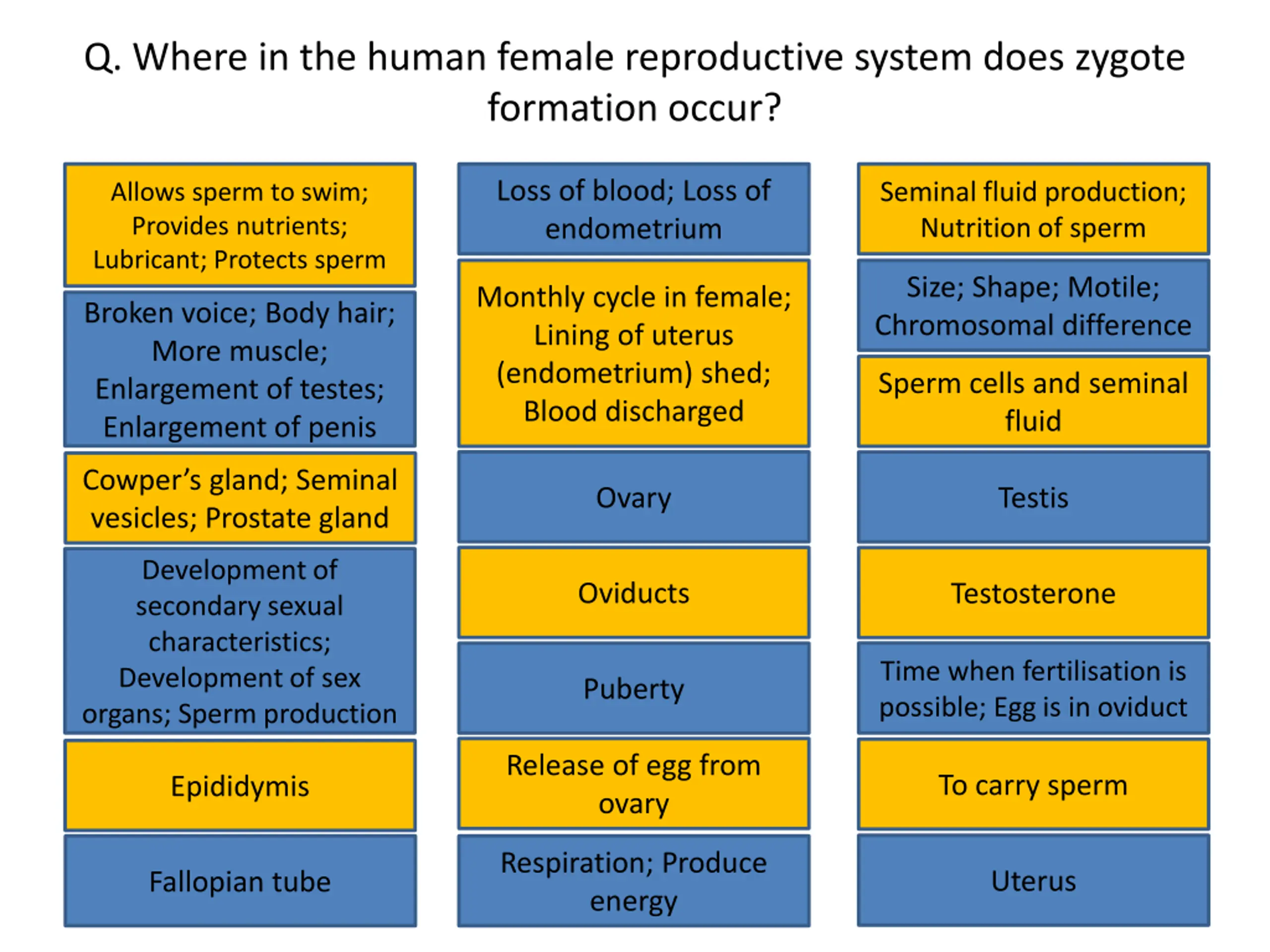 Q. Where in the human female reproductive system does zygote formation occur?

Allows sperm to swim; Provides nutrients; Lubricant; Protects sperm

Broken voice; Body hair; More muscle; Enlargement of testes; Enlargement of penis

Cowper's gland; Seminal vesicles; Prostate gland

Development of secondary sexual characteristics; Development of sex organs; Sperm production

Epididymis

Fallopian tube

Loss of blood; Loss of endometrium

Monthly cycle in female; Lining of uterus (endometrium) shed; Blood discharged

Ovary

Oviducts

Puberty

Release of egg from ovary

Respiration; Produce energy

Seminal fluid production; Nutrition of sperm

Size; Shape; Motile; Chromosomal difference

Sperm cells and seminal fluid

Testis

Testosterone

Time when fertilisation is possible; Egg is in oviduct

To carry sperm

Uterus